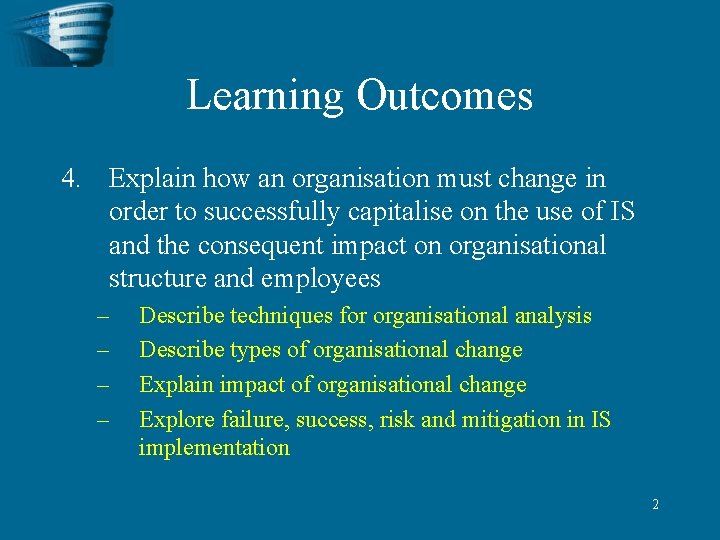 Learning Outcomes

4. Explain how an organisation must change in order to successfully capitalise on the use of IS and the consequent impact on organisational structure and employees

– Describe techniques for organisational analysis
– Describe types of organisational change
– Explain impact of organisational change
– Explore failure, success, risk and mitigation in IS implementation

2